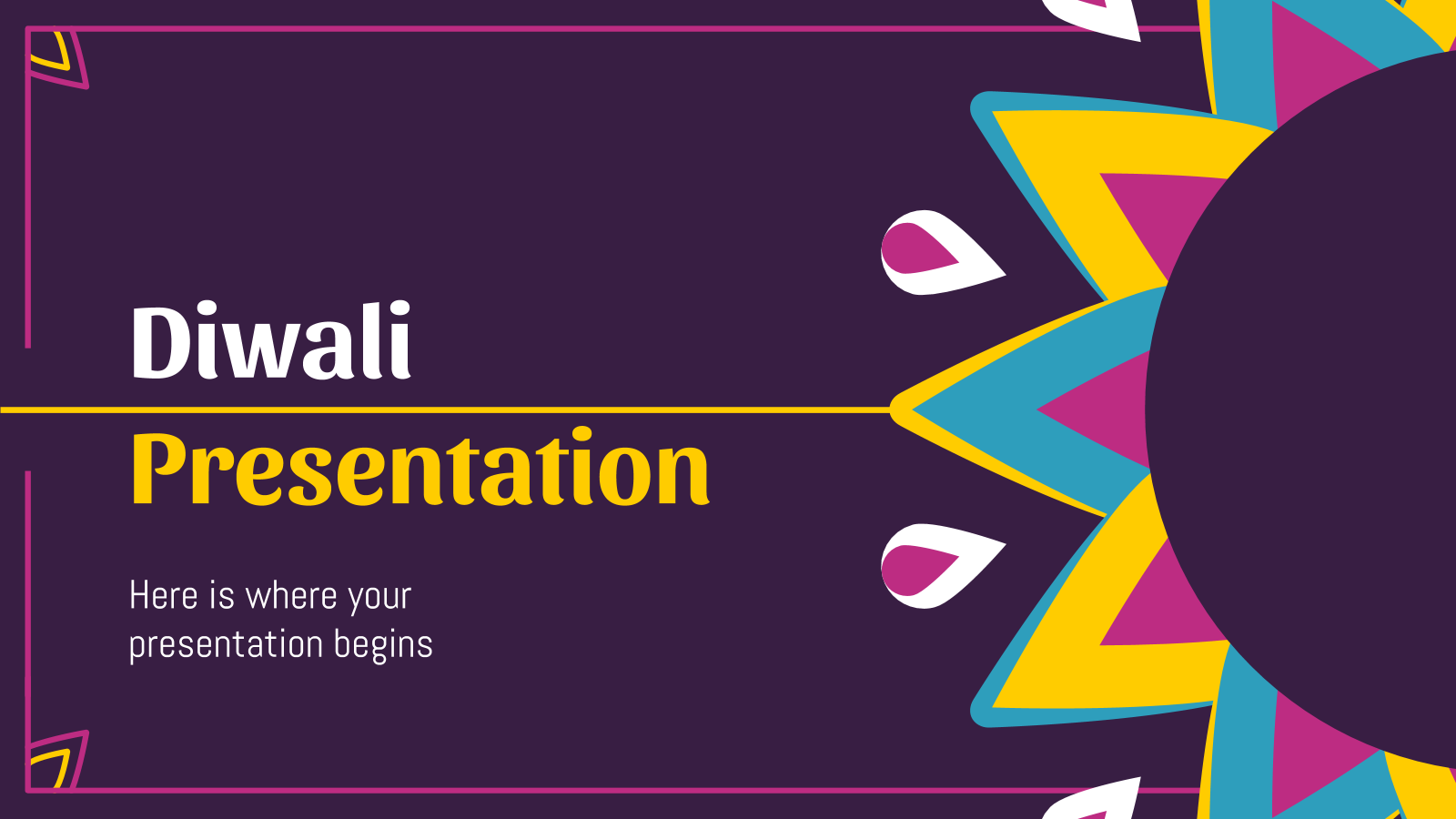 Diwali
Presentation

Here is where your presentation begins